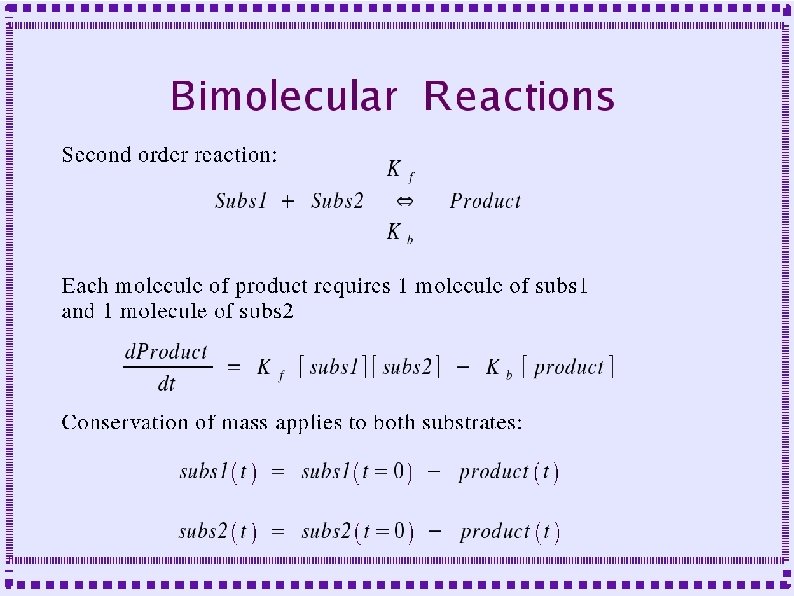 Bimolecular Reactions

Second order reaction:

$Subs1 + Subs2 \underset{K_b}{\overset{K_f}{\Leftrightarrow}} Product$

Each molecule of product requires 1 molecule of subs1 and 1 molecule of subs2

$\frac{dProduct}{dt} = K_f [subs1][subs2] - K_b [product]$

Conservation of mass applies to both substrates:

$subs1(t) = subs1(t=0) - product(t)$

$subs2(t) = subs2(t=0) - product(t)$